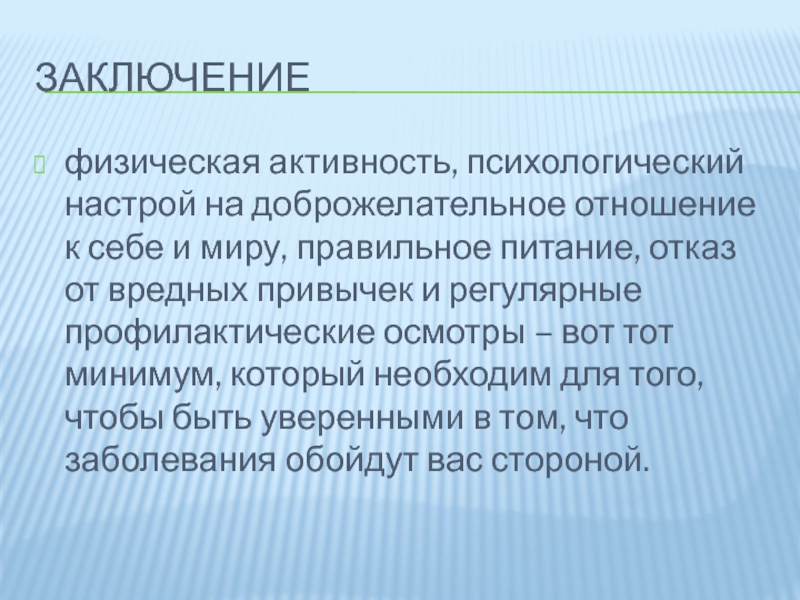 ЗАКЛЮЧЕНИЕ

физическая активность, психологический настрой на доброжелательное отношение к себе и миру, правильное питание, отказ от вредных привычек и регулярные профилактические осмотры – вот тот минимум, который необходим для того, чтобы быть уверенными в том, что заболевания обойдут вас стороной.